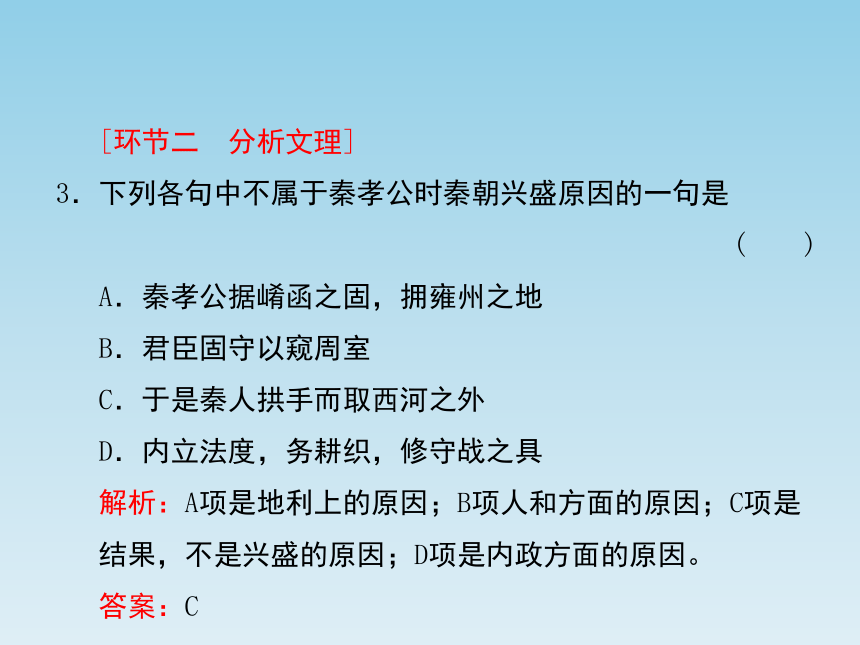 ［环节二　分析文理］

3．下列各句中不属于秦孝公时秦朝兴盛原因的一句是　（　　）

A．秦孝公据崤函之固，拥雍州之地

B．君臣固守以窥周室

C．于是秦人拱手而取西河之外

D．内立法度，务耕织，修守战之具

解析：A项是地利上的原因；B项人和方面的原因；C项是结果，不是兴盛的原因；D项是内政方面的原因。

答案：C